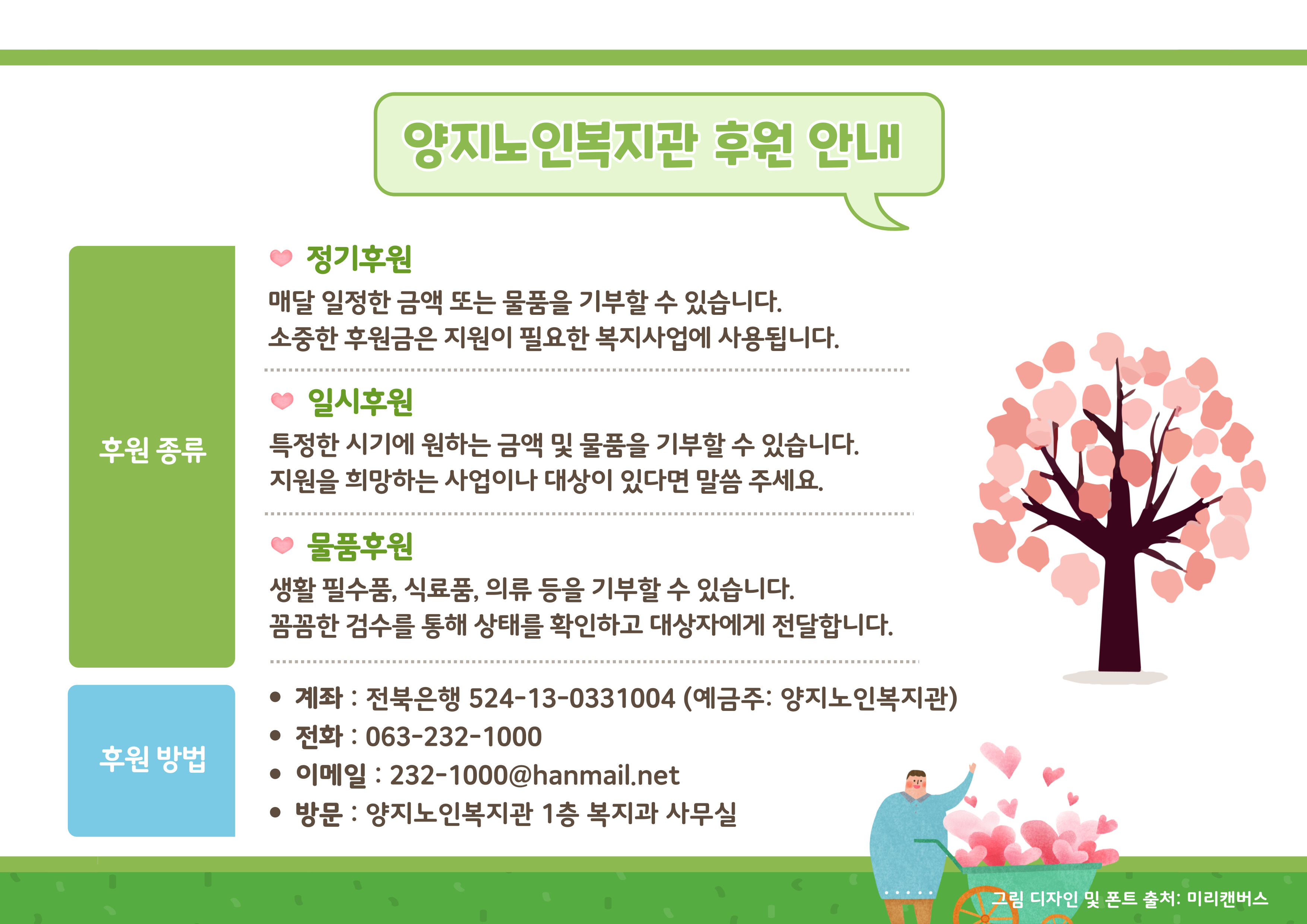 양지노인복지관 후원 안내

후원 종류

정기후원
매달 일정한 금액 또는 물품을 기부할 수 있습니다.
소중한 후원금은 지원이 필요한 복지사업에 사용됩니다.

일시후원
특정한 시기에 원하는 금액 및 물품을 기부할 수 있습니다.
지원을 희망하는 사업이나 대상이 있다면 말씀 주세요.

물품후원
생활 필수품, 식료품, 의류 등을 기부할 수 있습니다.
꼼꼼한 검수를 통해 상태를 확인하고 대상자에게 전달합니다.

후원 방법

• 계좌 : 전북은행 524-13-0331004 (예금주: 양지노인복지관)
• 전화 : 063-232-1000
• 이메일 : 232-1000@hanmail.net
• 방문 : 양지노인복지관 1층 복지과 사무실

그림 디자인 및 폰트 출처: 미리캔버스